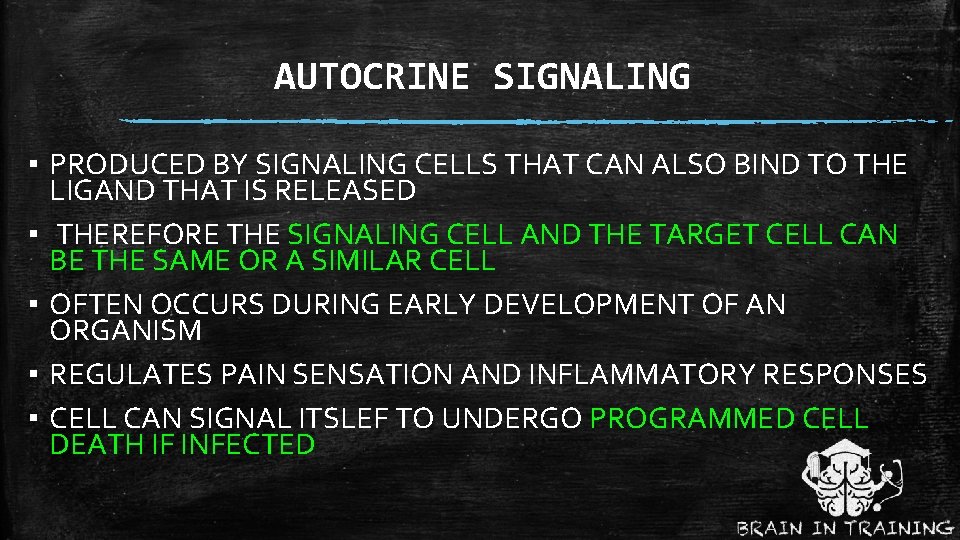 AUTOCRINE SIGNALING

▪ PRODUCED BY SIGNALING CELLS THAT CAN ALSO BIND TO THE LIGAND THAT IS RELEASED

▪ THEREFORE THE SIGNALING CELL AND THE TARGET CELL CAN BE THE SAME OR A SIMILAR CELL

▪ OFTEN OCCURS DURING EARLY DEVELOPMENT OF AN ORGANISM

▪ REGULATES PAIN SENSATION AND INFLAMMATORY RESPONSES

▪ CELL CAN SIGNAL ITSLEF TO UNDERGO PROGRAMMED CELL DEATH IF INFECTED

BRAIN IN TRAINING